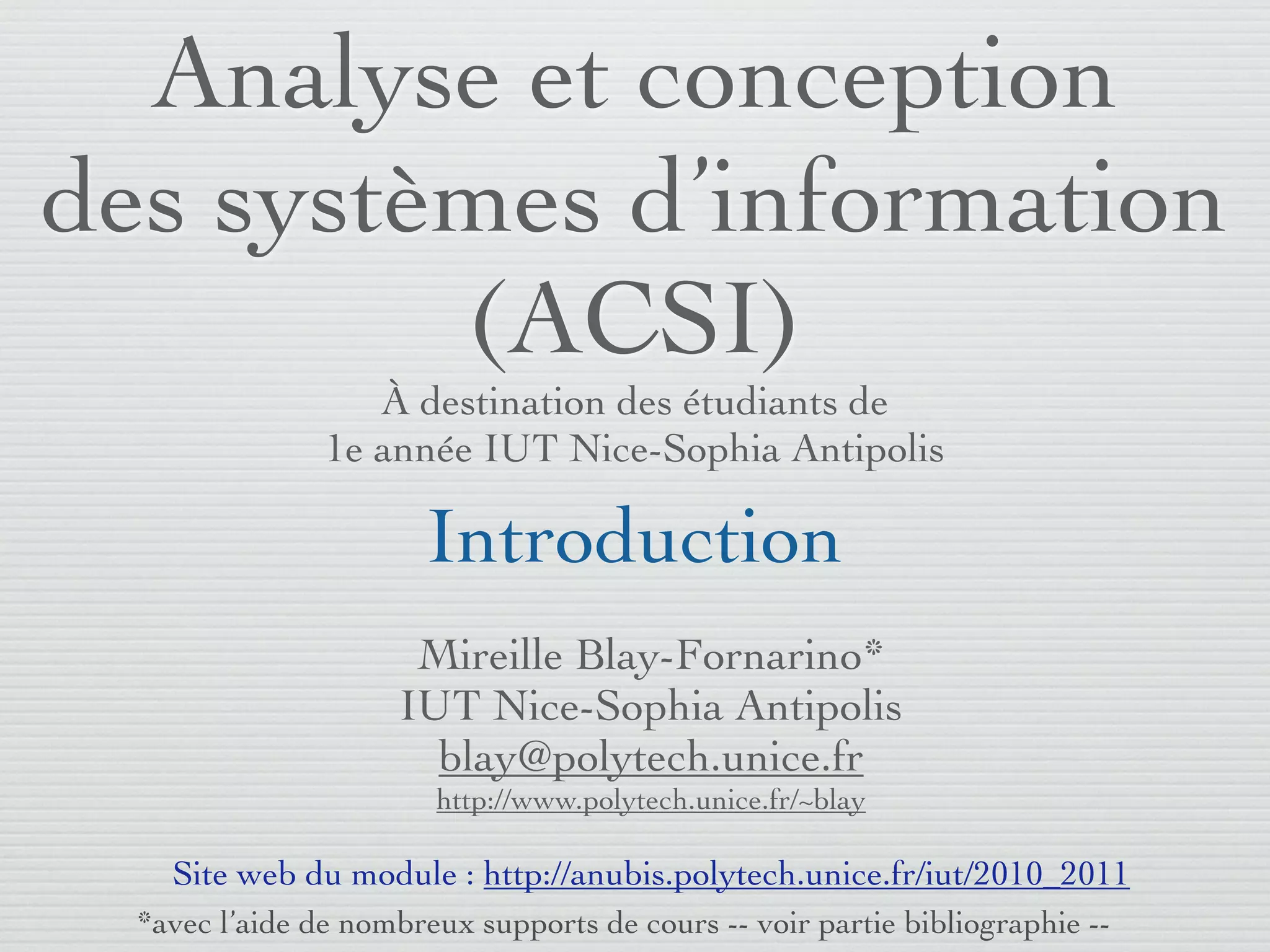 Analyse et conception des systèmes d'information (ACSI)

À destination des étudiants de 1e année IUT Nice-Sophia Antipolis

Introduction

Mireille Blay-Fornarino*
IUT Nice-Sophia Antipolis
blay@polytech.unice.fr
http://www.polytech.unice.fr/~blay

Site web du module : http://anubis.polytech.unice.fr/iut/2010_2011

*avec l'aide de nombreux supports de cours -- voir partie bibliographie --